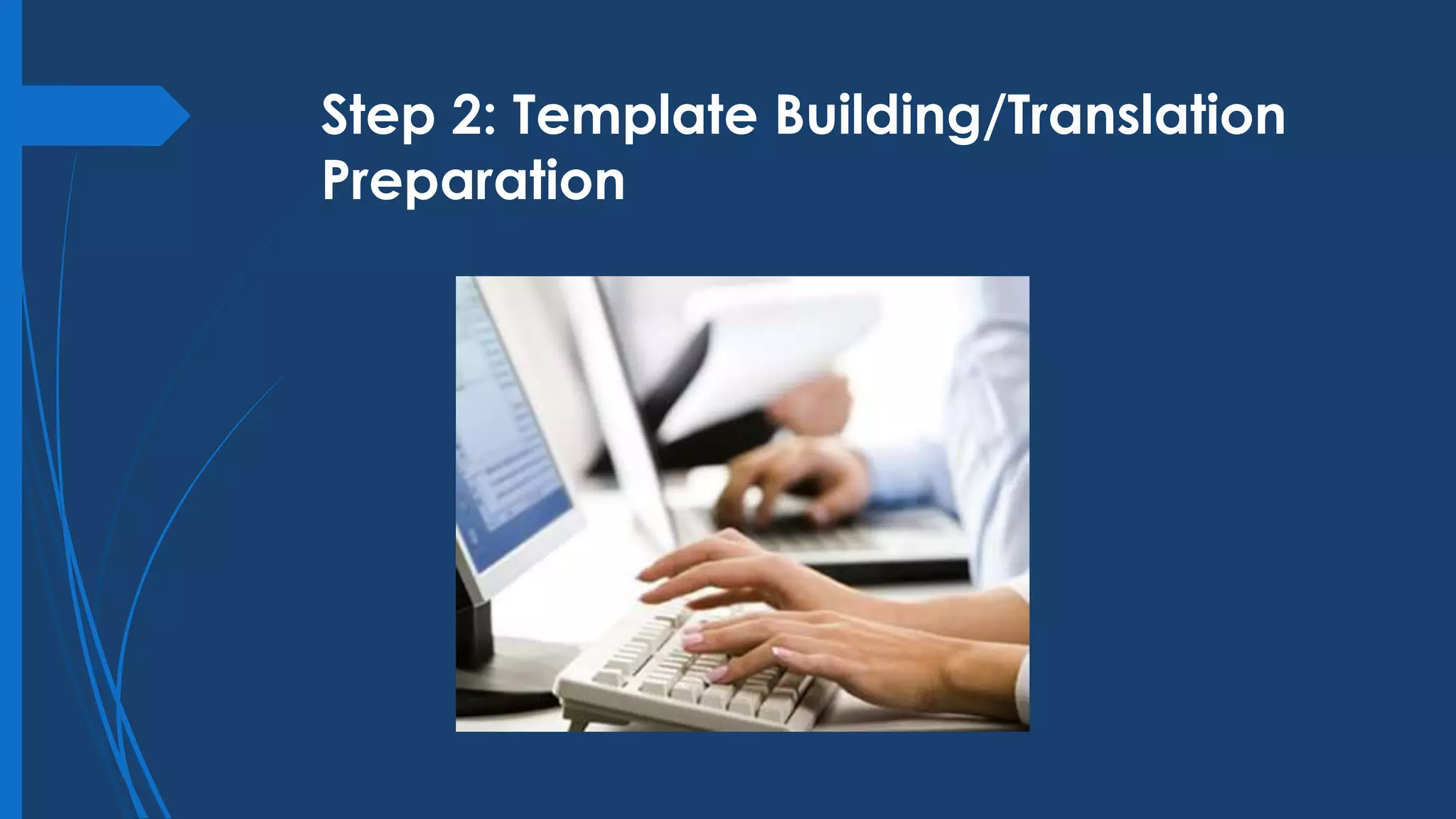 Step 2: Template Building/Translation Preparation